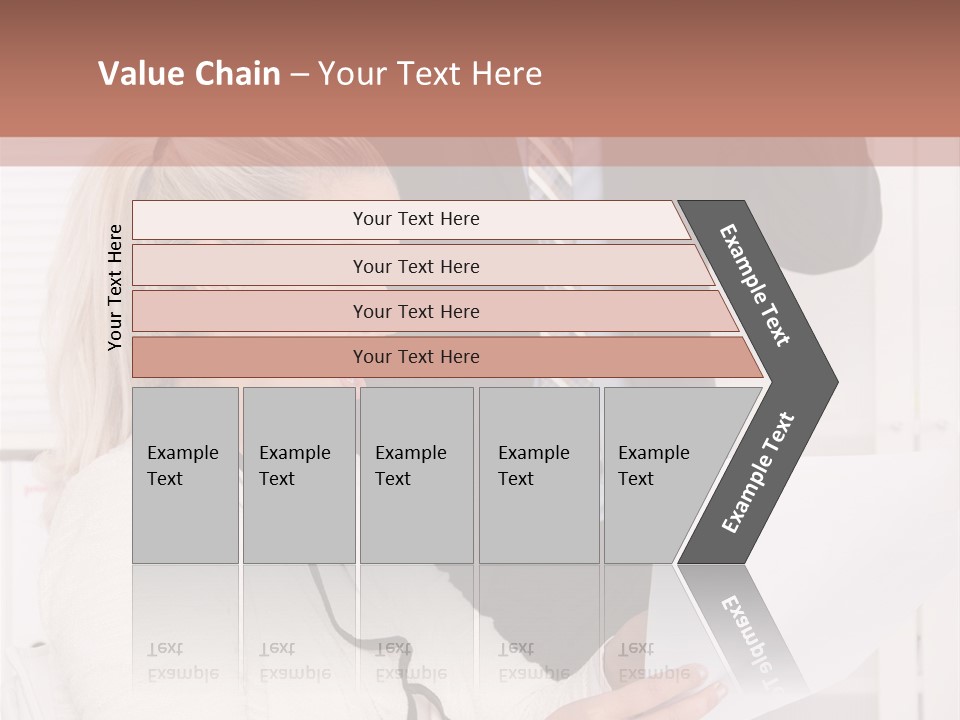 Value Chain – Your Text Here

Your Text Here

Your Text Here

Your Text Here

Your Text Here

Your Text Here

Example Text

Example Text

Example Text

Example Text

Example Text

Example Text

Example Text